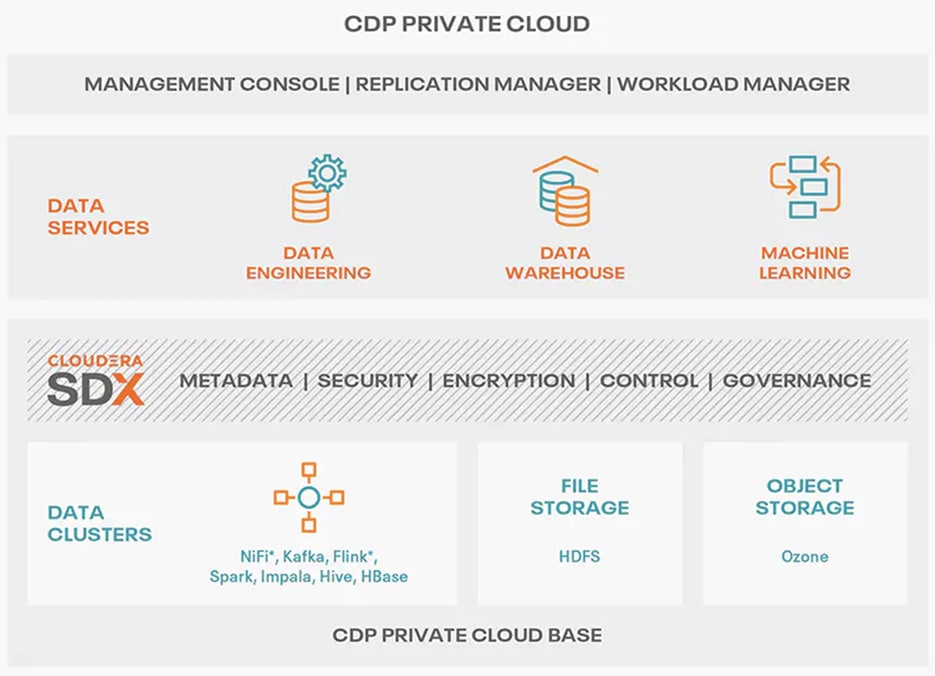 CDP PRIVATE CLOUD

MANAGEMENT CONSOLE | REPLICATION MANAGER | WORKLOAD MANAGER

DATA SERVICES

DATA ENGINEERING

DATA WAREHOUSE

MACHINE LEARNING

CLOUDERA SDX

METADATA | SECURITY | ENCRYPTION | CONTROL | GOVERNANCE

DATA CLUSTERS

NiFi*, Kafka, Flink*, Spark, Impala, Hive, HBase

FILE STORAGE

HDFS

OBJECT STORAGE

Ozone

CDP PRIVATE CLOUD BASE